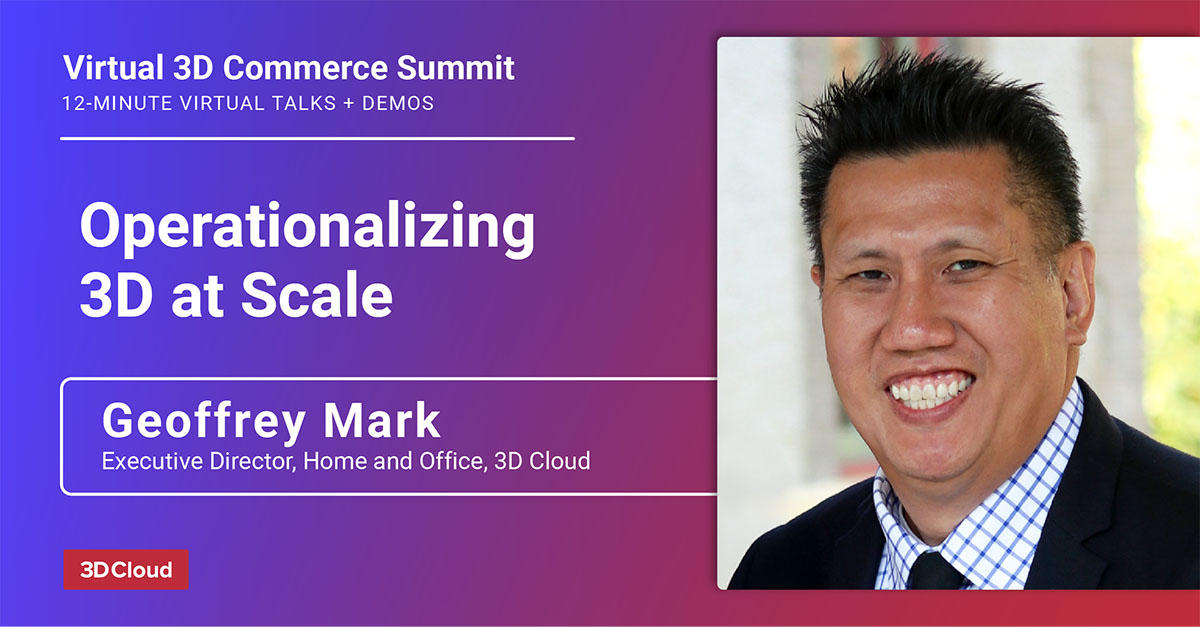 Virtual 3D Commerce Summit
12-MINUTE VIRTUAL TALKS + DEMOS

Operationalizing 3D at Scale

Geoffrey Mark
Executive Director, Home and Office, 3D Cloud

3D Cloud